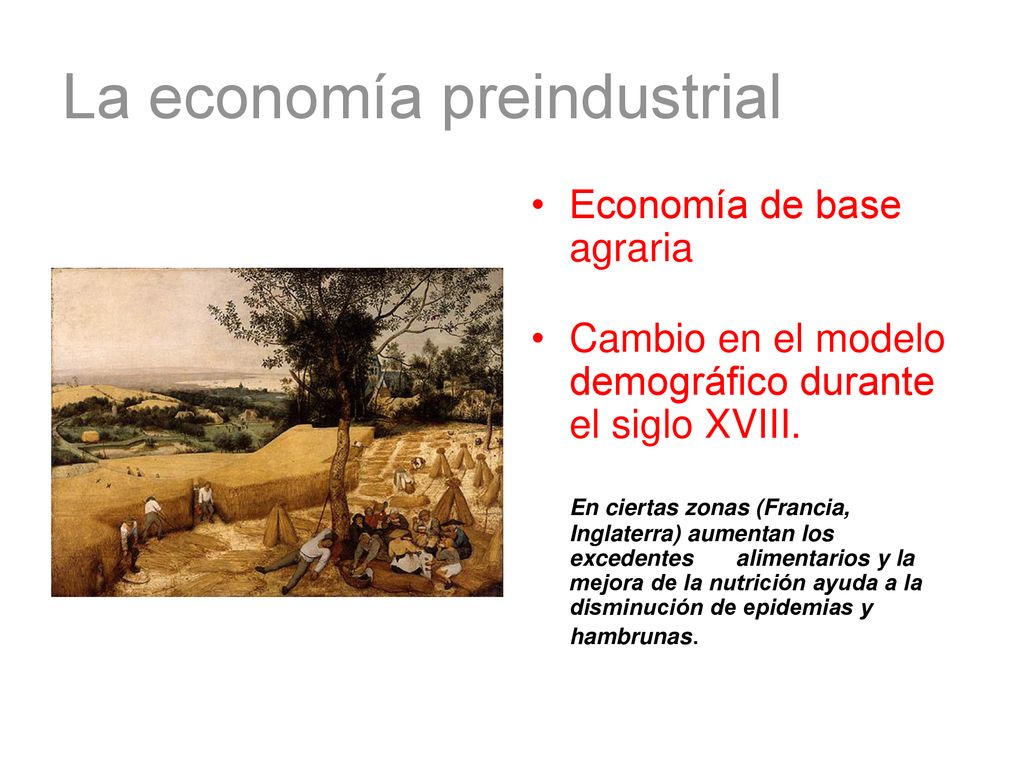 La economía preindustrial

• Economía de base agraria

• Cambio en el modelo demográfico durante el siglo XVIII.

En ciertas zonas (Francia, Inglaterra) aumentan los excedentes alimentarios y la mejora de la nutrición ayuda a la disminución de epidemias y hambrunas.